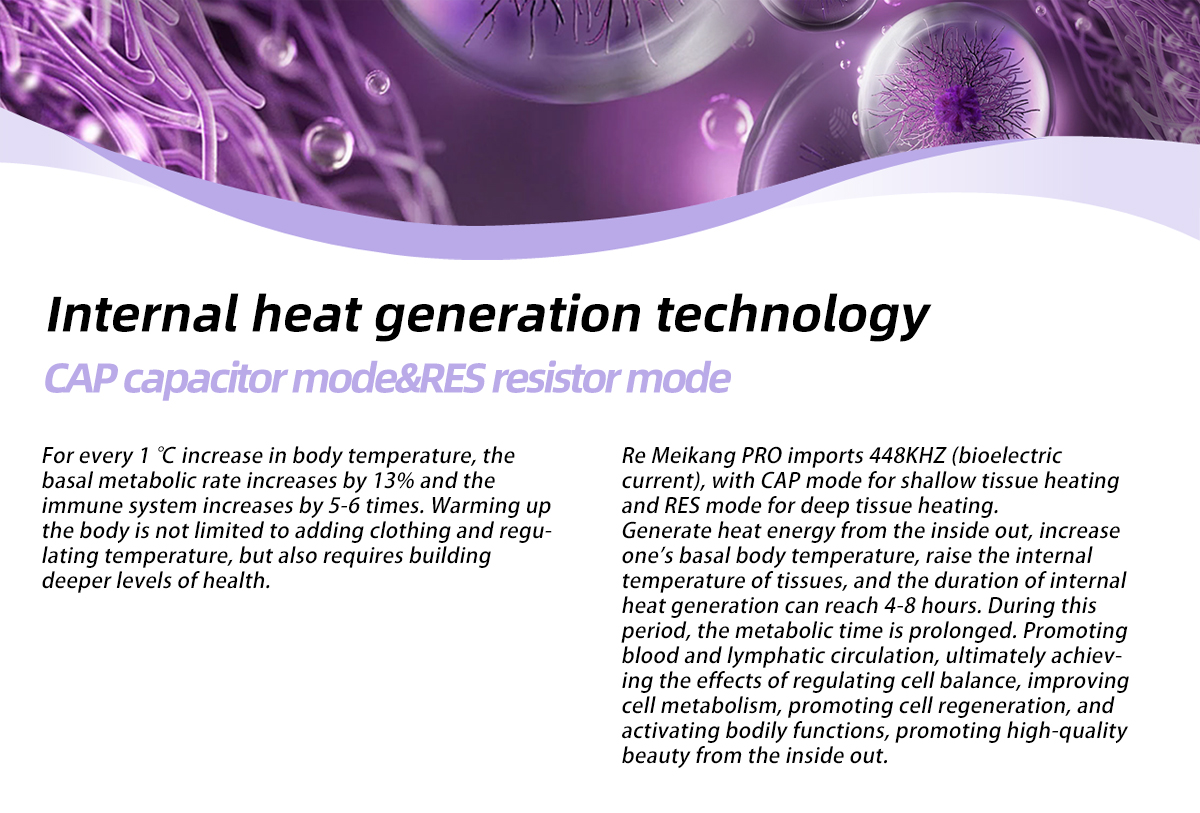 Internal heat generation technology

CAP capacitor mode&RES resistor mode

For every 1 ℃ increase in body temperature, the basal metabolic rate increases by 13% and the immune system increases by 5-6 times. Warming up the body is not limited to adding clothing and regulating temperature, but also requires building deeper levels of health.

Re Meikang PRO imports 448KHZ (bioelectric current), with CAP mode for shallow tissue heating and RES mode for deep tissue heating.
Generate heat energy from the inside out, increase one's basal body temperature, raise the internal temperature of tissues, and the duration of internal heat generation can reach 4-8 hours. During this period, the metabolic time is prolonged. Promoting blood and lymphatic circulation, ultimately achieving the effects of regulating cell balance, improving cell metabolism, promoting cell regeneration, and activating bodily functions, promoting high-quality beauty from the inside out.